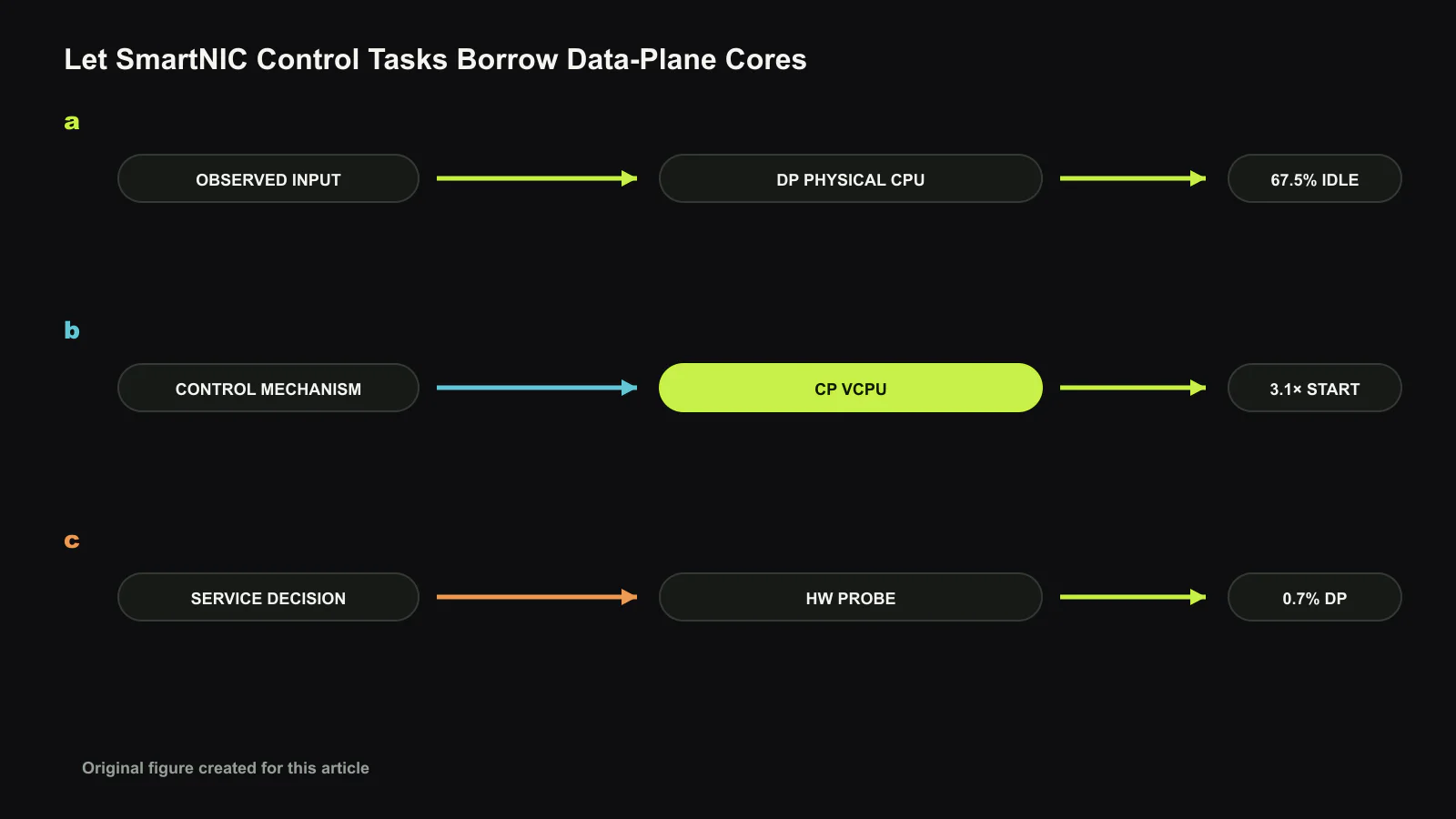 Let SmartNIC Control Tasks Borrow Data-Plane Cores

a

OBSERVED INPUT

DP PHYSICAL CPU

67.5% IDLE

b

CONTROL MECHANISM

CP VCPU

3.1× START

c

SERVICE DECISION

HW PROBE

0.7% DP

Original figure created for this article